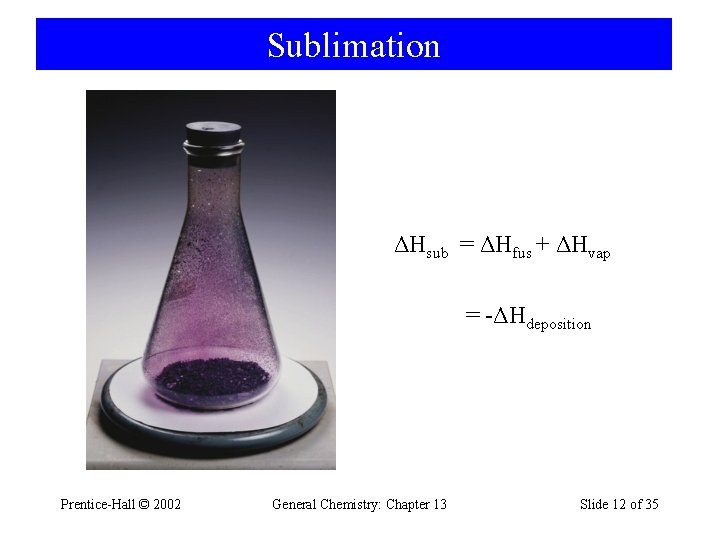 Sublimation

$\Delta H_{sub} = \Delta H_{fus} + \Delta H_{vap}$

$= -\Delta H_{deposition}$

Prentice-Hall © 2002

General Chemistry: Chapter 13

Slide 12 of 35